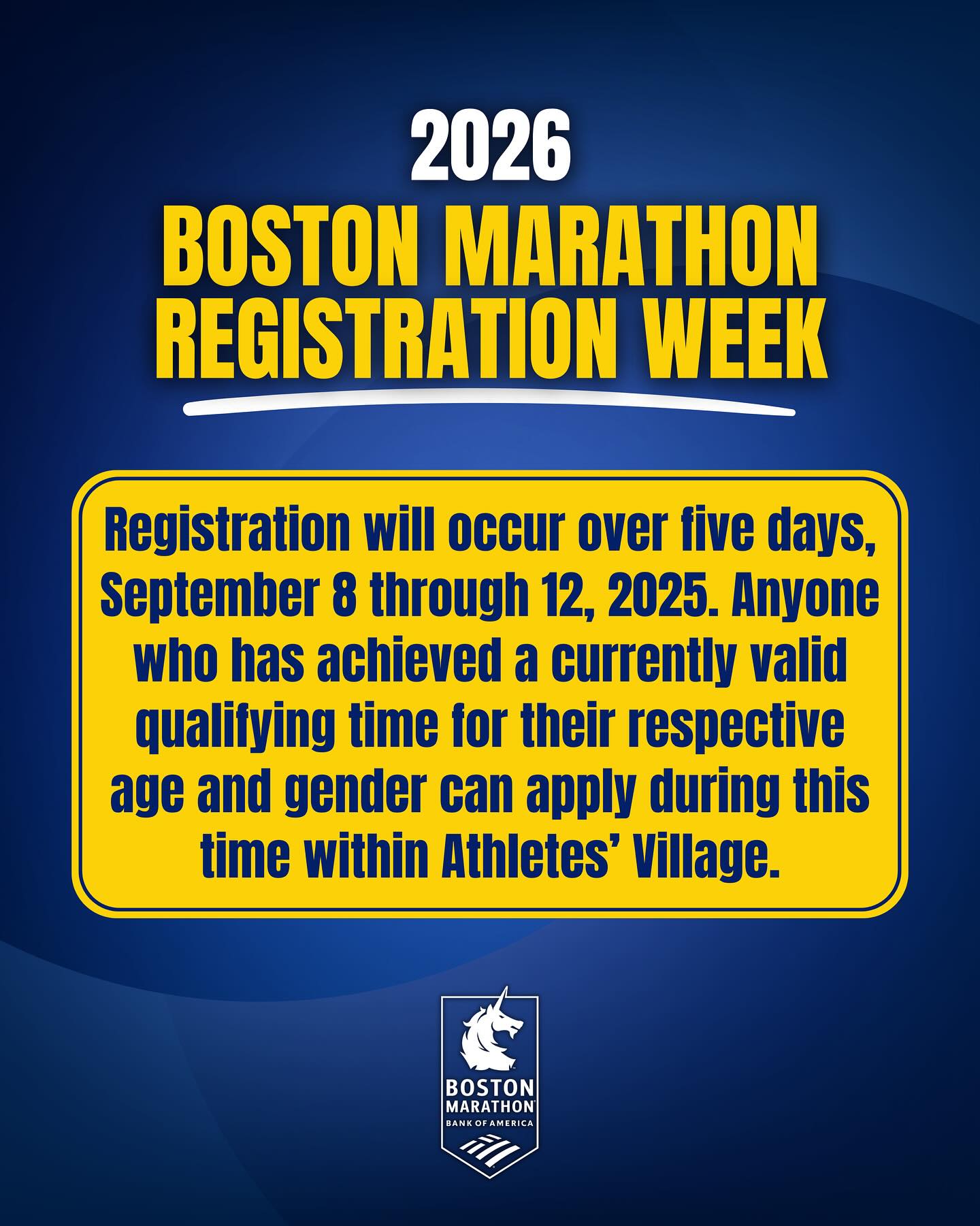 2026
BOSTON MARATHON
REGISTRATION WEEK

Registration will occur over five days, September 8 through 12, 2025. Anyone who has achieved a currently valid qualifying time for their respective age and gender can apply during this time within Athletes' Village.

BOSTON
MARATHON®
BANK OF AMERICA